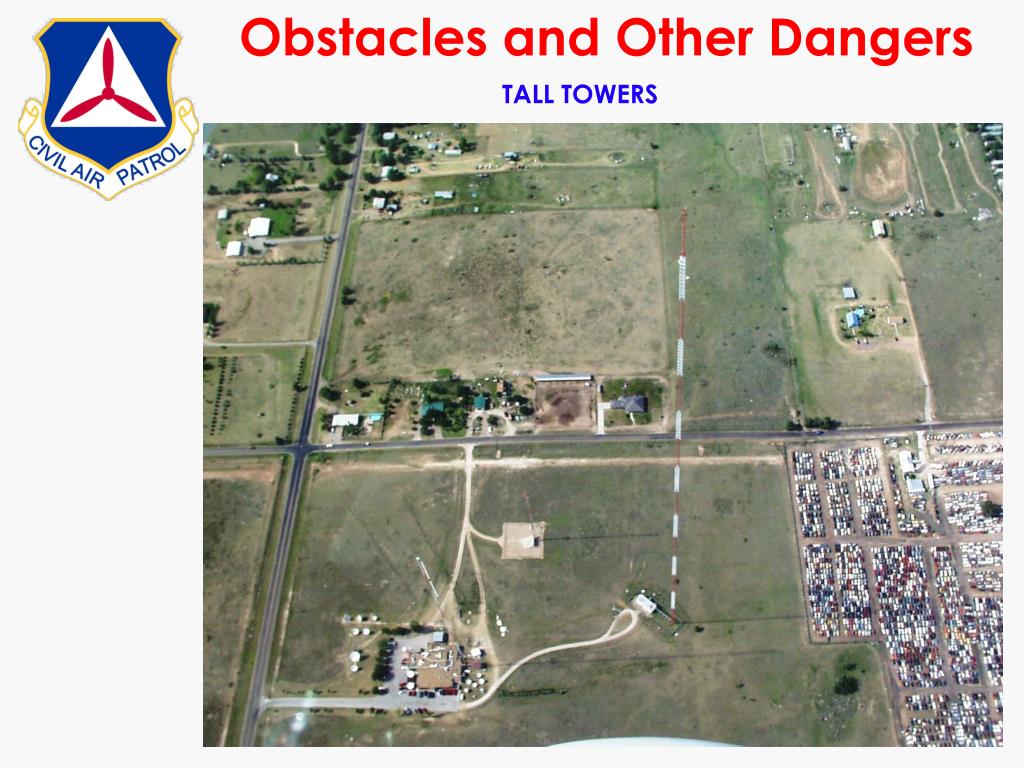 CIVIL AIR PATROL

Obstacles and Other Dangers

TALL TOWERS